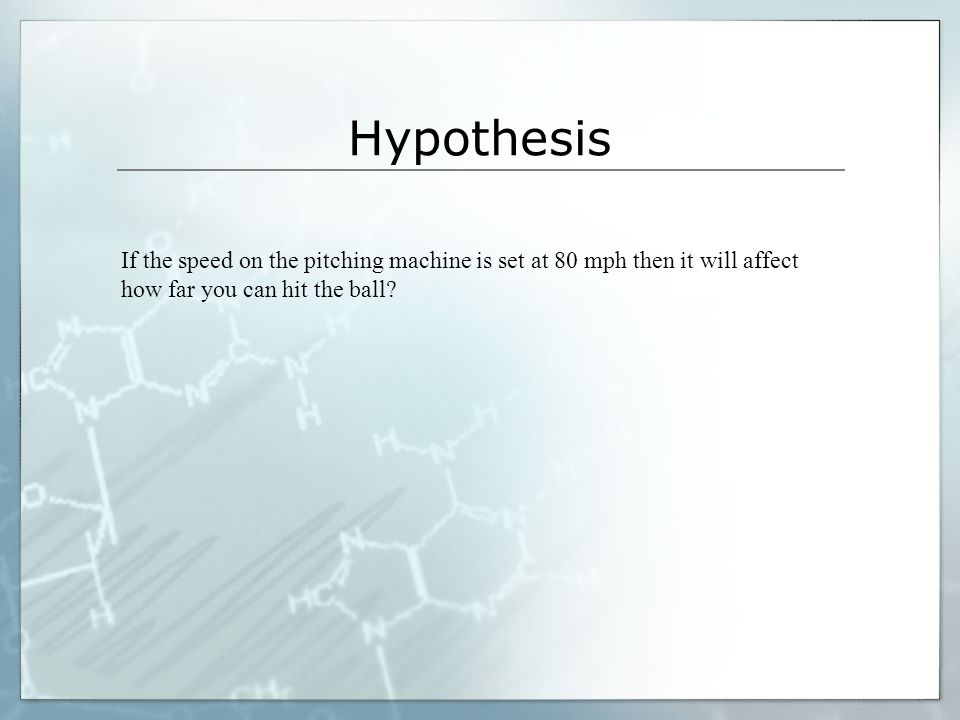 Hypothesis

If the speed on the pitching machine is set at 80 mph then it will affect how far you can hit the ball?